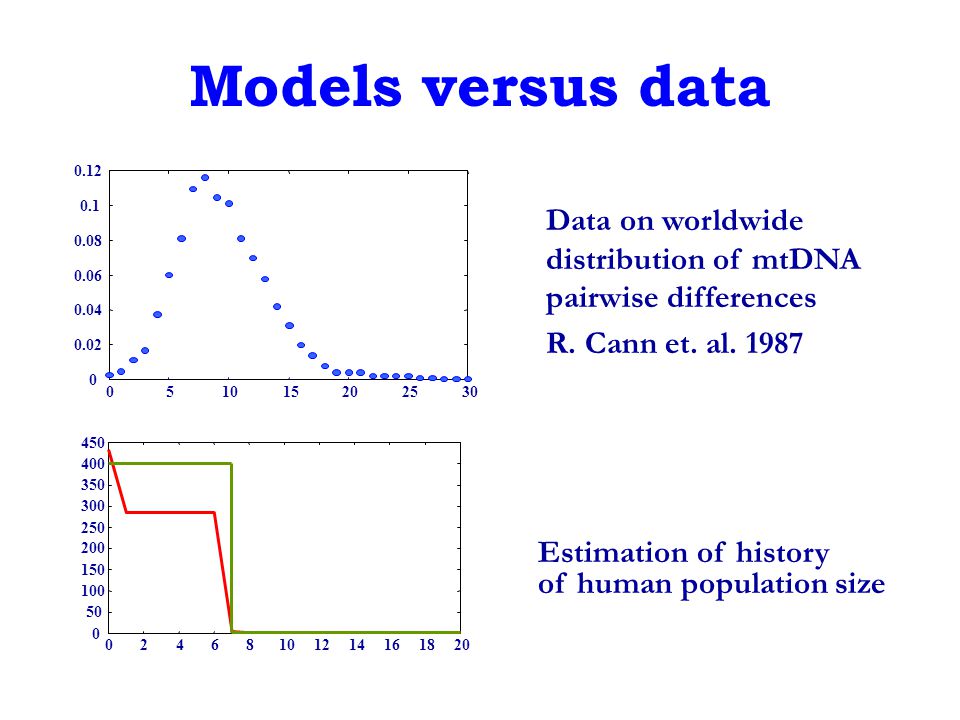 Models versus data

0.12
0.1
0.08
0.06
0.04
0.02
0
0 5 10 15 20 25 30

Data on worldwide distribution of mtDNA pairwise differences

R. Cann et. al. 1987

450
400
350
300
250
200
150
100
50
0
0 2 4 6 8 10 12 14 16 18 20

Estimation of history of human population size